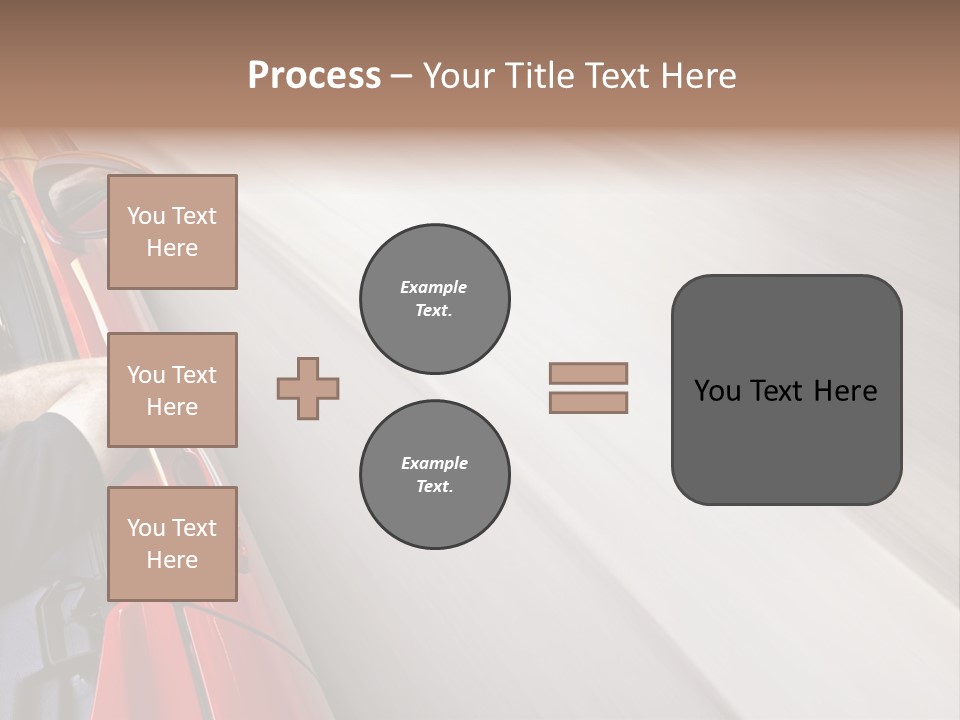 Process – Your Title Text Here

You Text Here

You Text Here

You Text Here

Example Text.

Example Text.

You Text Here